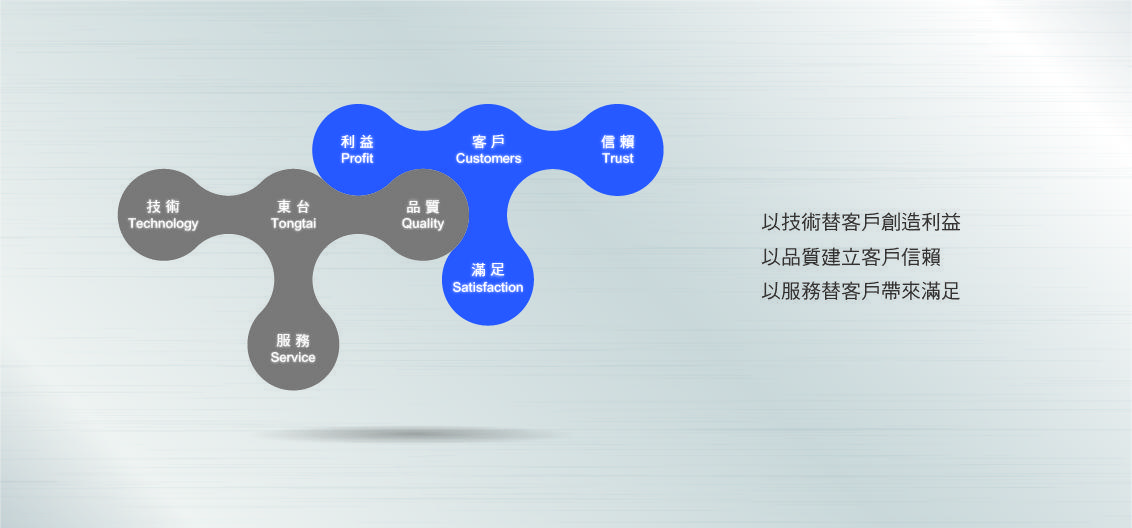 利益
Profit

客戶
Customers

信賴
Trust

技術
Technology

東台
Tongtai

品質
Quality

滿足
Satisfaction

服務
Service

以技術替客戶創造利益
以品質建立客戶信賴
以服務替客戶帶來滿足